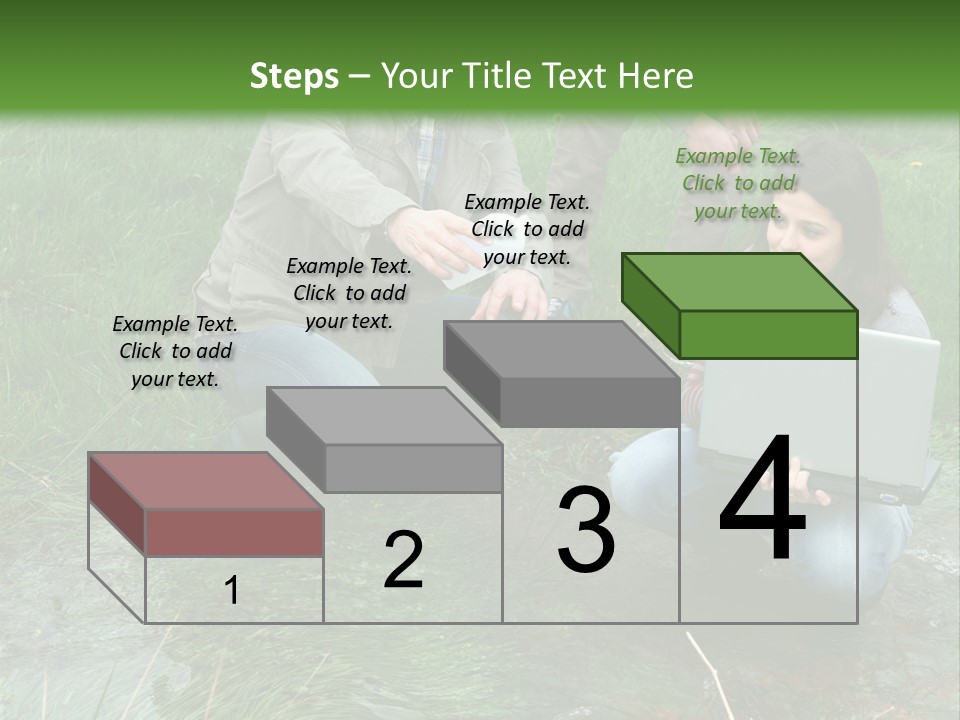 Steps – Your Title Text Here

Example Text. Click to add your text.

Example Text. Click to add your text.

Example Text. Click to add your text.

Example Text. Click to add your text.

1

2

3

4